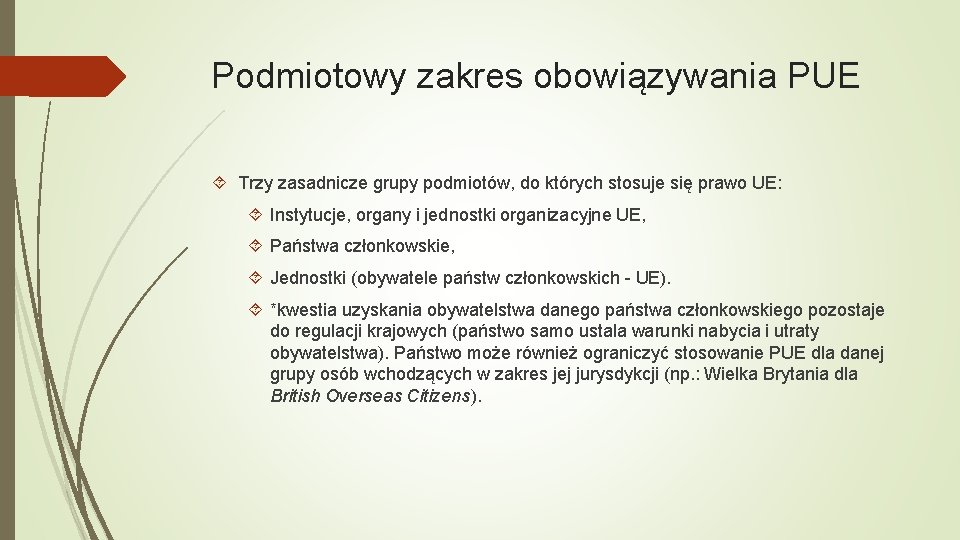 Podmiotowy zakres obowiązywania PUE

Trzy zasadnicze grupy podmiotów, do których stosuje się prawo UE:

Instytucje, organy i jednostki organizacyjne UE,

Państwa członkowskie,

Jednostki (obywatele państw członkowskich - UE).

*kwestia uzyskania obywatelstwa danego państwa członkowskiego pozostaje do regulacji krajowych (państwo samo ustala warunki nabycia i utraty obywatelstwa). Państwo może również ograniczyć stosowanie PUE dla danej grupy osób wchodzących w zakres jej jurysdykcji (np.: Wielka Brytania dla British Overseas Citizens).